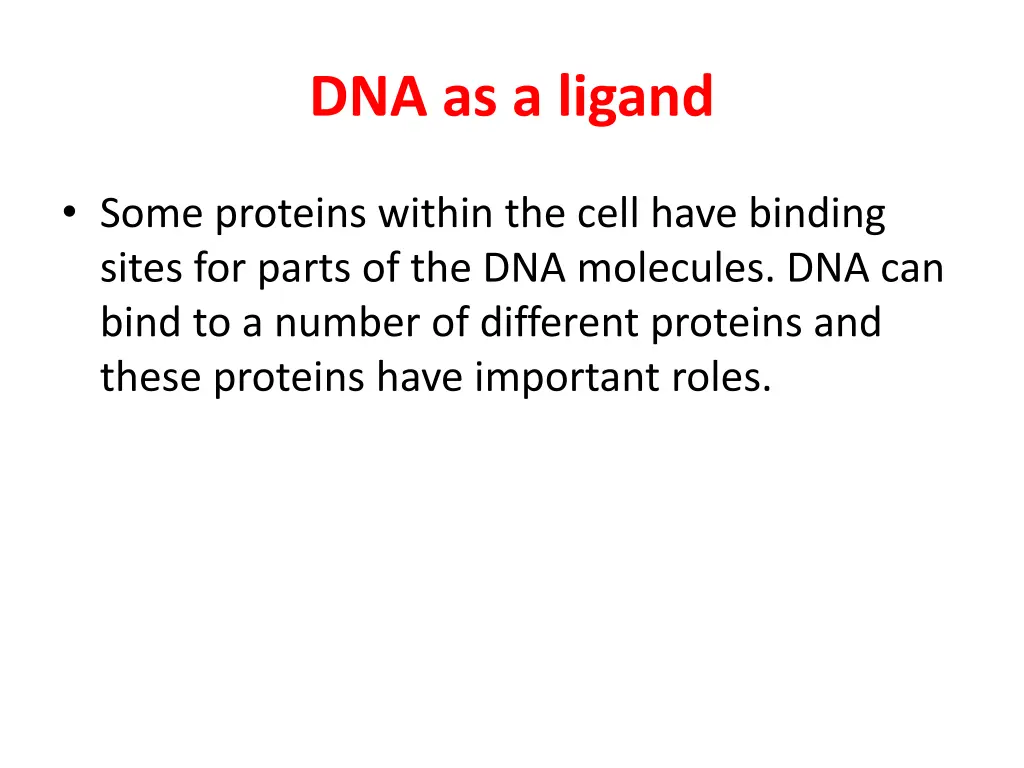 DNA as a ligand

• Some proteins within the cell have binding sites for parts of the DNA molecules. DNA can bind to a number of different proteins and these proteins have important roles.